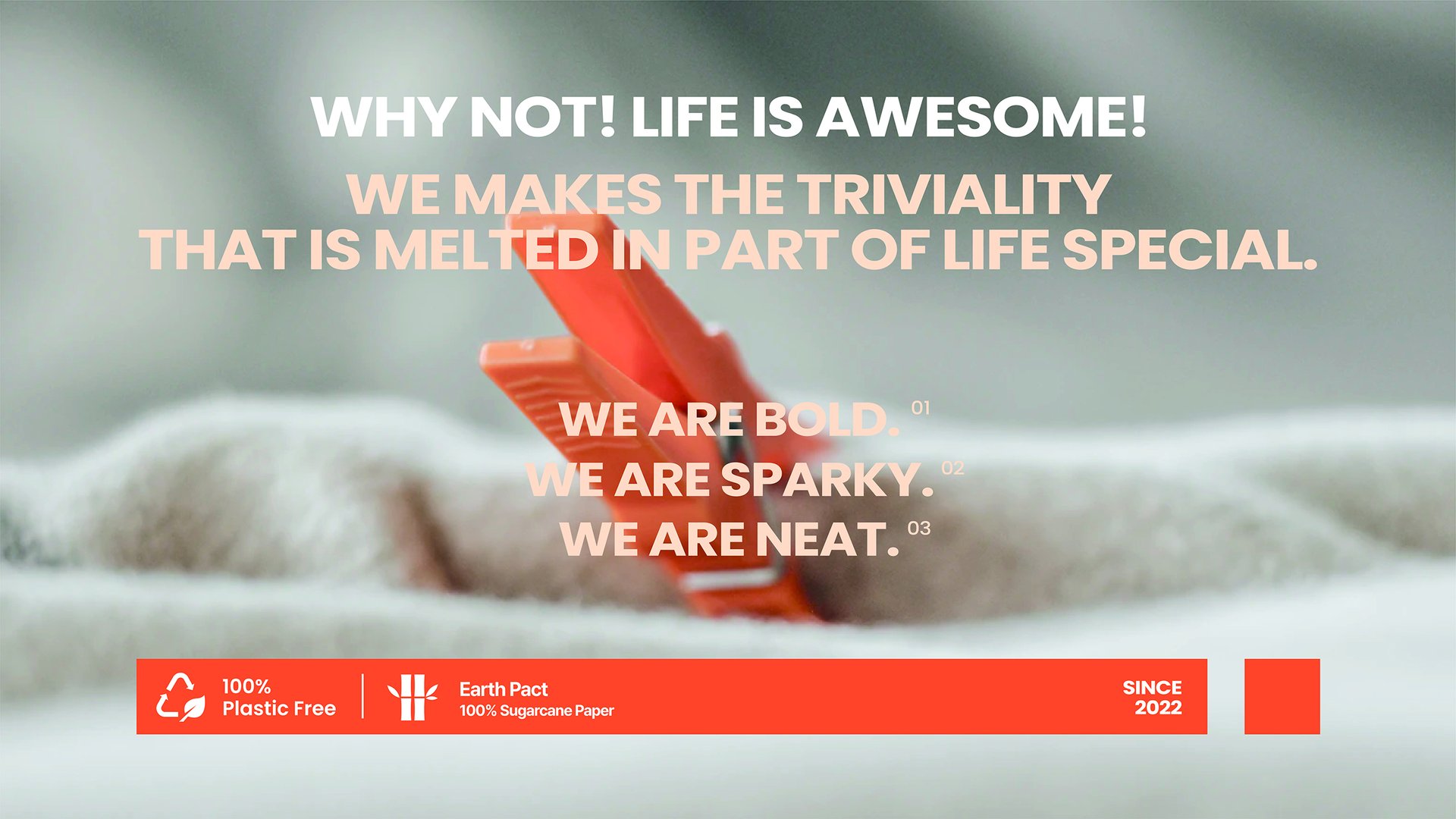 WHY NOT! LIFE IS AWESOME!

WE MAKES THE TRIVIALITY THAT IS MELTED IN PART OF LIFE SPECIAL.

WE ARE BOLD. 01
WE ARE SPARKY. 02
WE ARE NEAT. 03

100% Plastic Free

Earth Pact
100% Sugarcane Paper

SINCE 2022